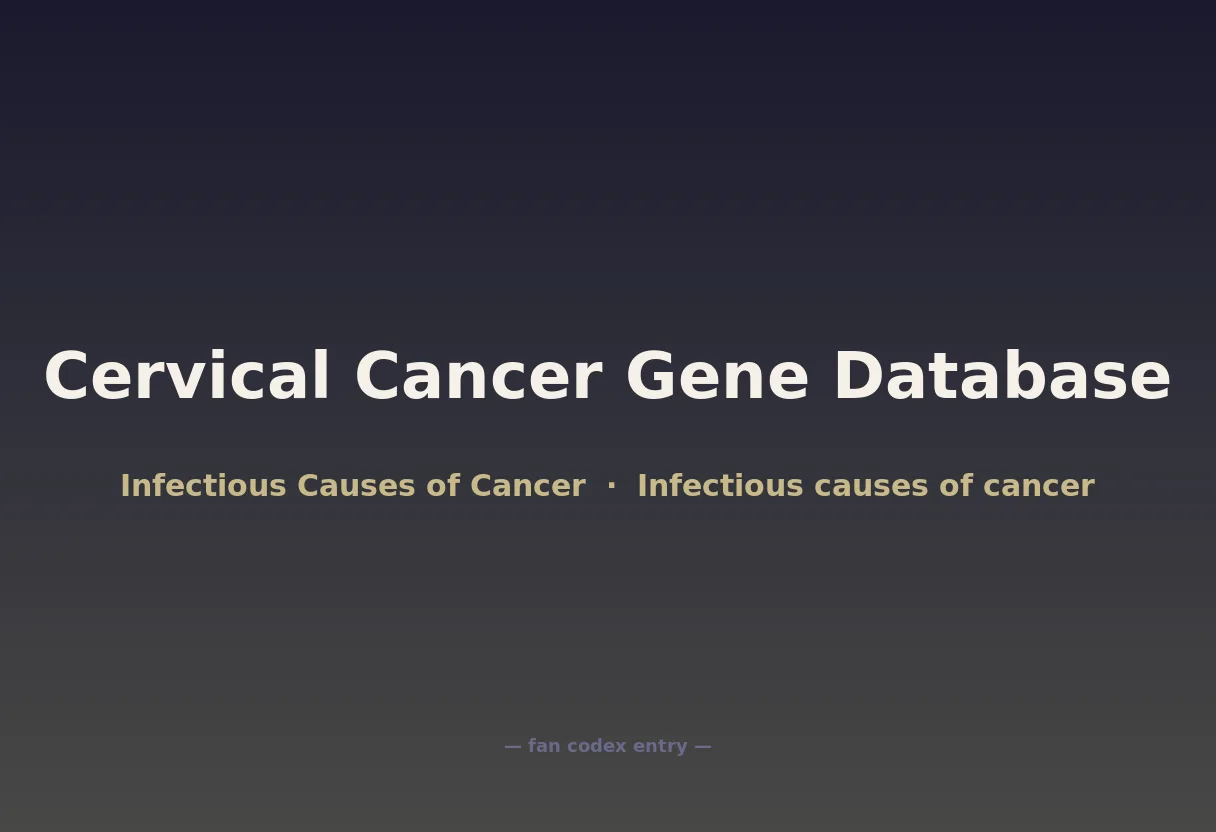 Cervical Cancer Gene Database

Infectious Causes of Cancer · Infectious causes of cancer

— fan codex entry —